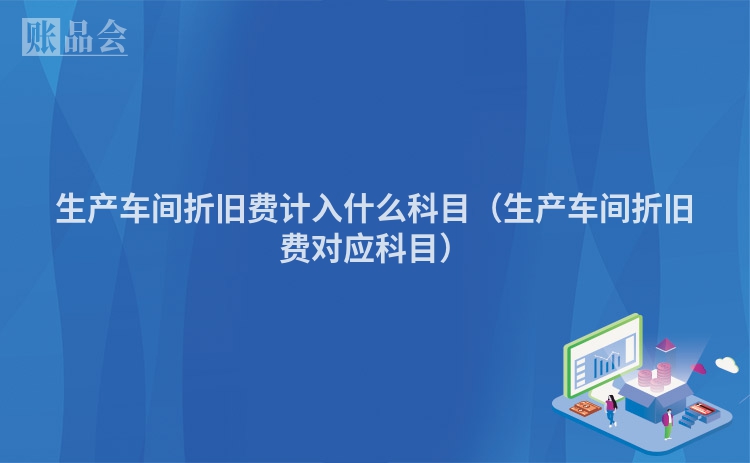 账品会

生产车间折旧费计入什么科目（生产车间折旧费对应科目）